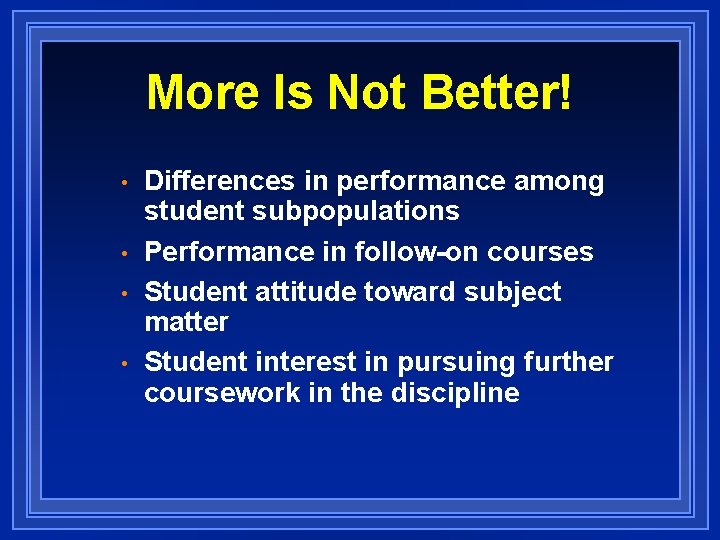 More Is Not Better!

• Differences in performance among student subpopulations
• Performance in follow-on courses
• Student attitude toward subject matter
• Student interest in pursuing further coursework in the discipline